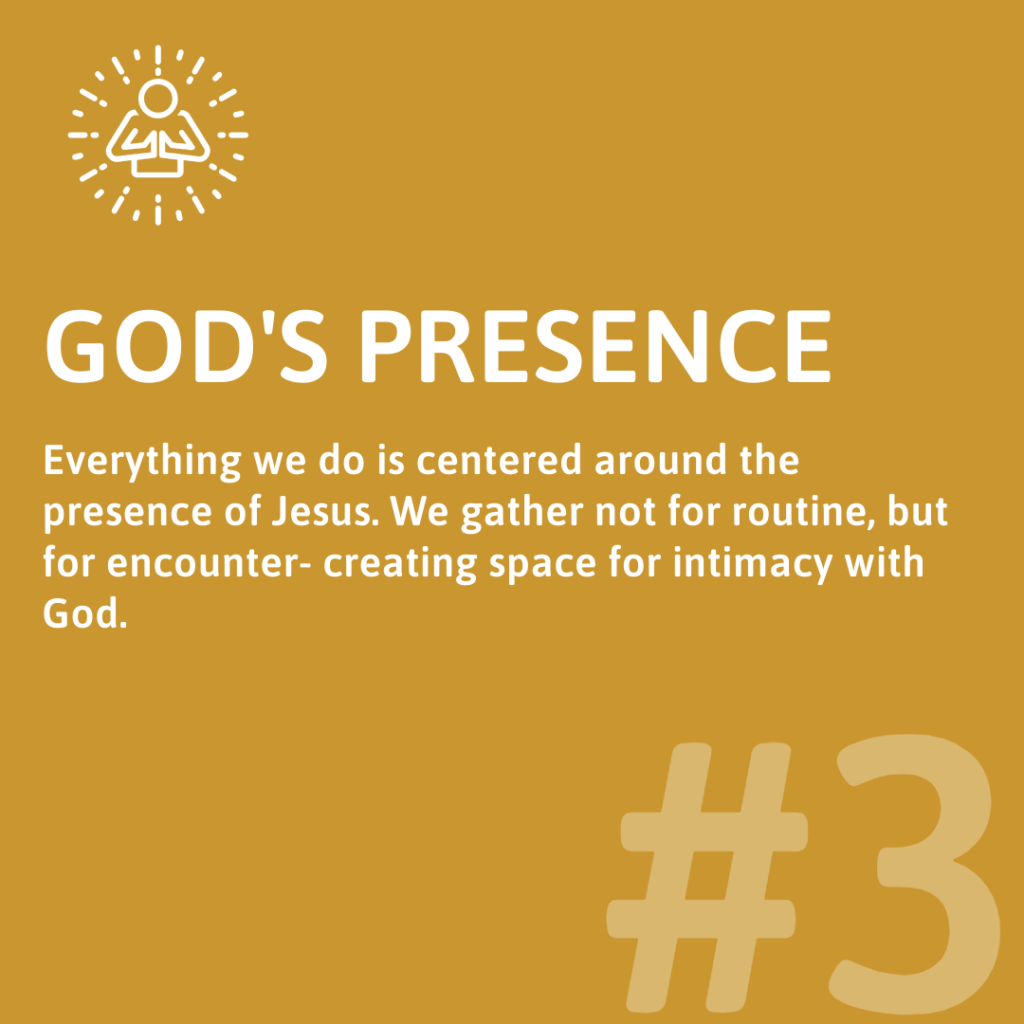 GOD'S PRESENCE

Everything we do is centered around the presence of Jesus. We gather not for routine, but for encounter- creating space for intimacy with God.

#3